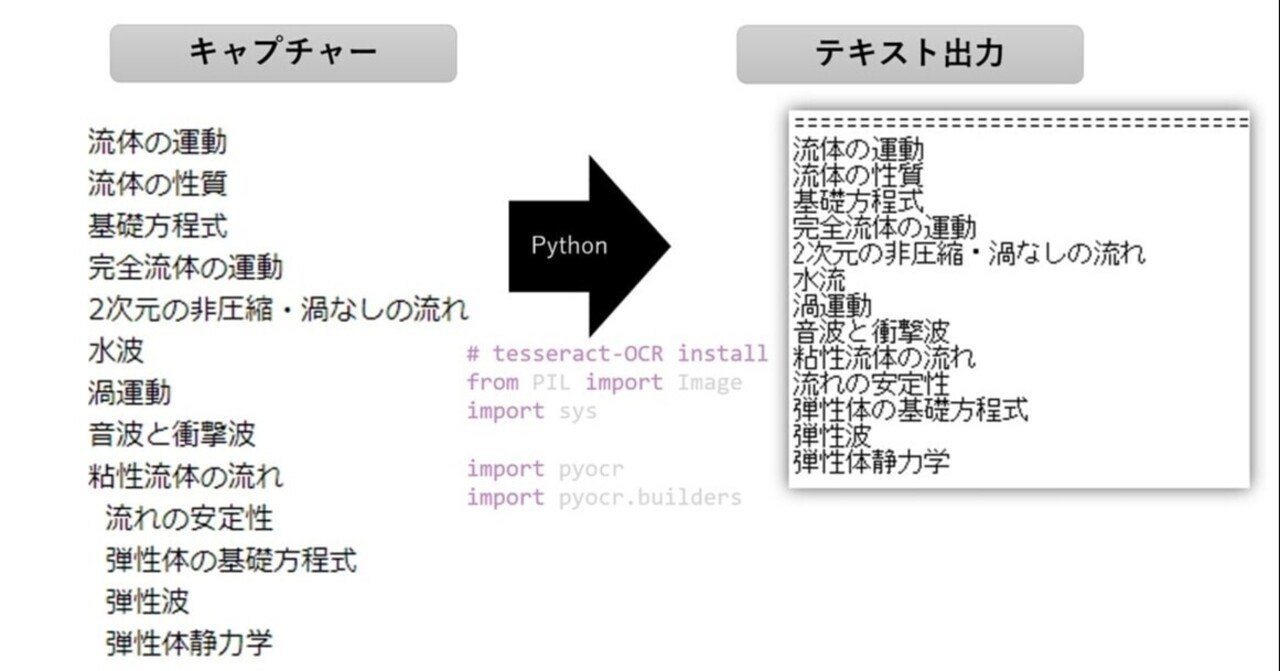 キャプチャー

流体の運動
流体の性質
基礎方程式
完全流体の運動
2次元の非圧縮・渦なしの流れ
水波
渦運動
音波と衝撃波
粘性流体の流れ
流れの安定性
弾性体の基礎方程式
弾性波
弾性体静力学

Python

# tesseract-OCR install
from PIL import Image
import sys

import pyocr
import pyocr.builders

テキスト出力

==================================
流体の運動
流体の性質
基礎方程式
完全流体の運動
2次元の非圧縮・渦なしの流れ
水流
渦運動
音波と衝撃波
粘性流体の流れ
流れの安定性
弾性体の基礎方程式
弾性波
弾性体静力学